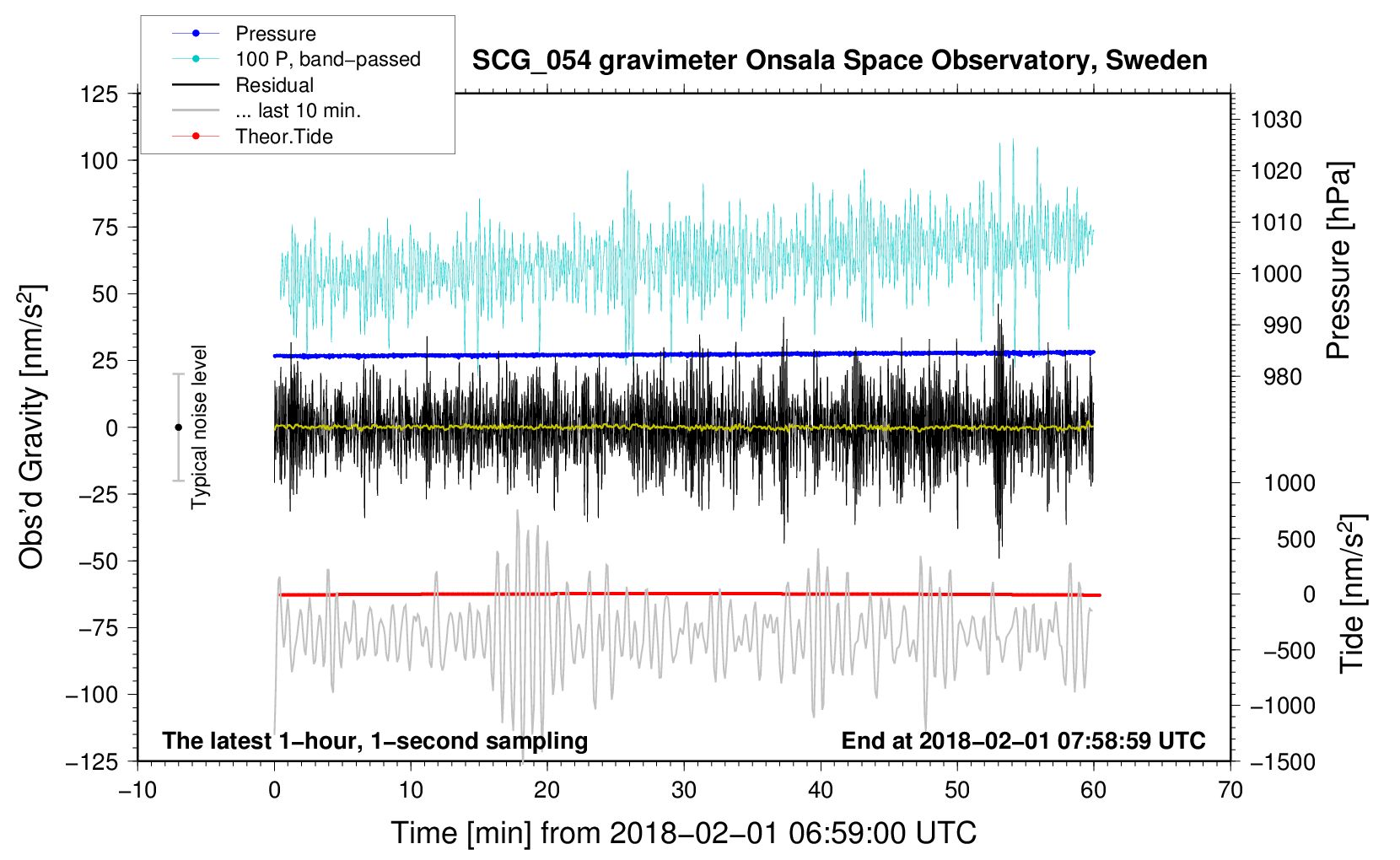 Pressure
100 P, band−passed
Residual
... last 10 min.
Theor.Tide

SCG_054 gravimeter Onsala Space Observatory, Sweden

125
100
75
50
25
0
−25
−50
−75
−100
−125

Obs'd Gravity [nm/s$^2$]

Typical noise level

1030
1020
1010
1000
990
980

Pressure [hPa]

1000
500
0
−500
−1000
−1500

Tide [nm/s$^2$]

The latest 1−hour, 1−second sampling

End at 2018−02−01 07:58:59 UTC

−10
0
10
20
30
40
50
60
70

Time [min] from 2018−02−01 06:59:00 UTC